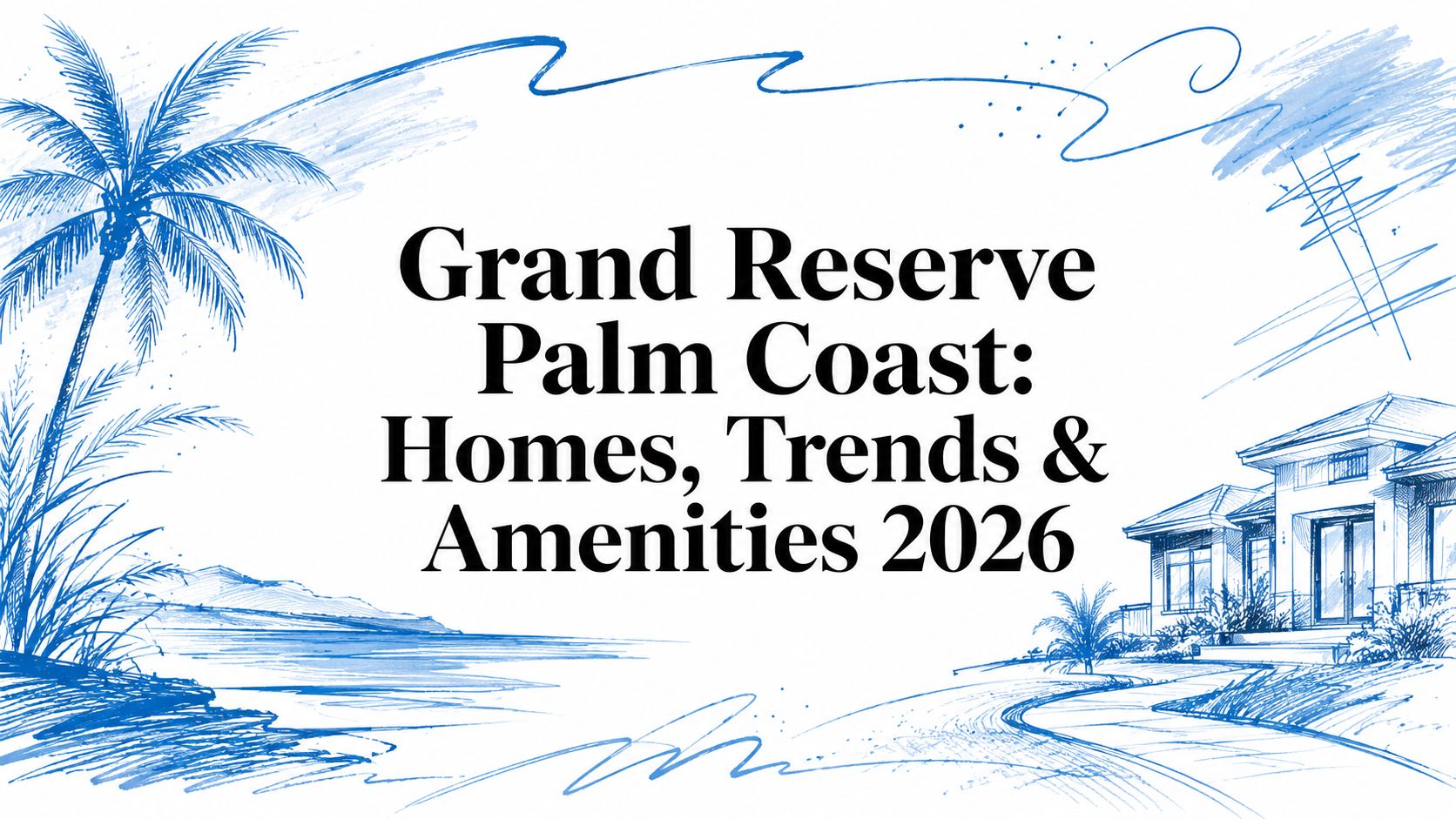 Grand Reserve Palm Coast: Homes, Trends & Amenities 2026